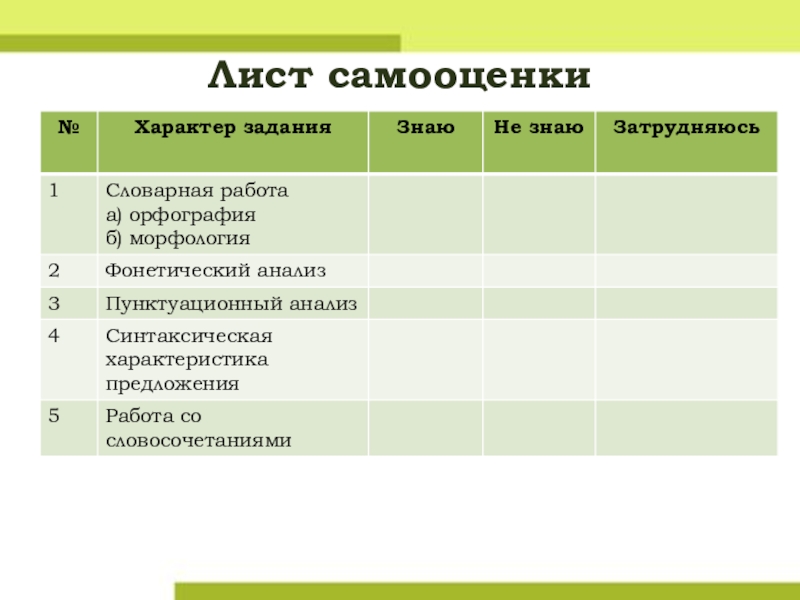 Лист самооценки

| № | Характер задания | Знаю | Не знаю | Затрудняюсь |
|---|---|---|---|---|
| 1 | Словарная работа а) орфография б) морфология | | | |
| 2 | Фонетический анализ | | | |
| 3 | Пунктуационный анализ | | | |
| 4 | Синтаксическая характеристика предложения | | | |
| 5 | Работа со словосочетаниями | | | |